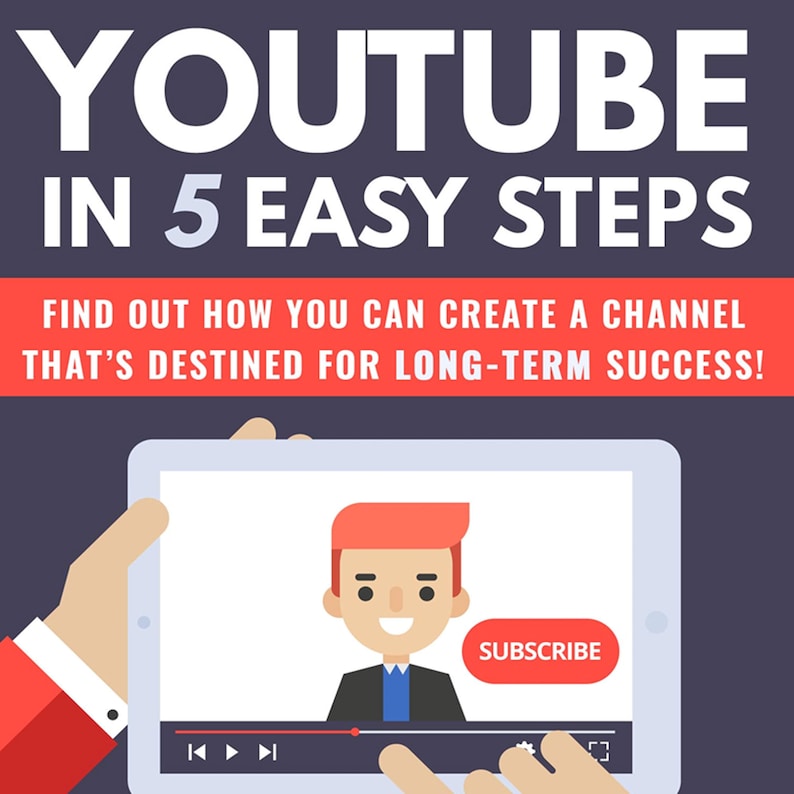 YOUTUBE
IN 5 EASY STEPS

FIND OUT HOW YOU CAN CREATE A CHANNEL THAT'S DESTINED FOR LONG-TERM SUCCESS!

SUBSCRIBE